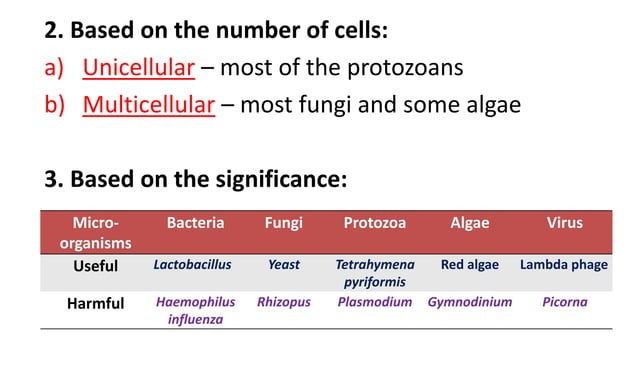 2. Based on the number of cells:

a) Unicellular – most of the protozoans

b) Multicellular – most fungi and some algae

3. Based on the significance:

| Micro-organisms | Bacteria | Fungi | Protozoa | Algae | Virus |
|---|---|---|---|---|---|
| Useful | Lactobacillus | Yeast | Tetrahymena pyriformis | Red algae | Lambda phage |
| Harmful | Haemophilus influenza | Rhizopus | Plasmodium | Gymnodinium | Picorna |